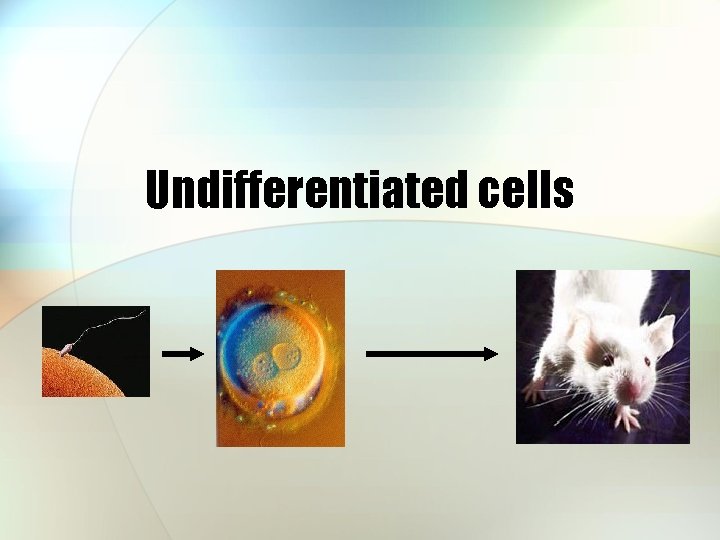 Undifferentiated cells